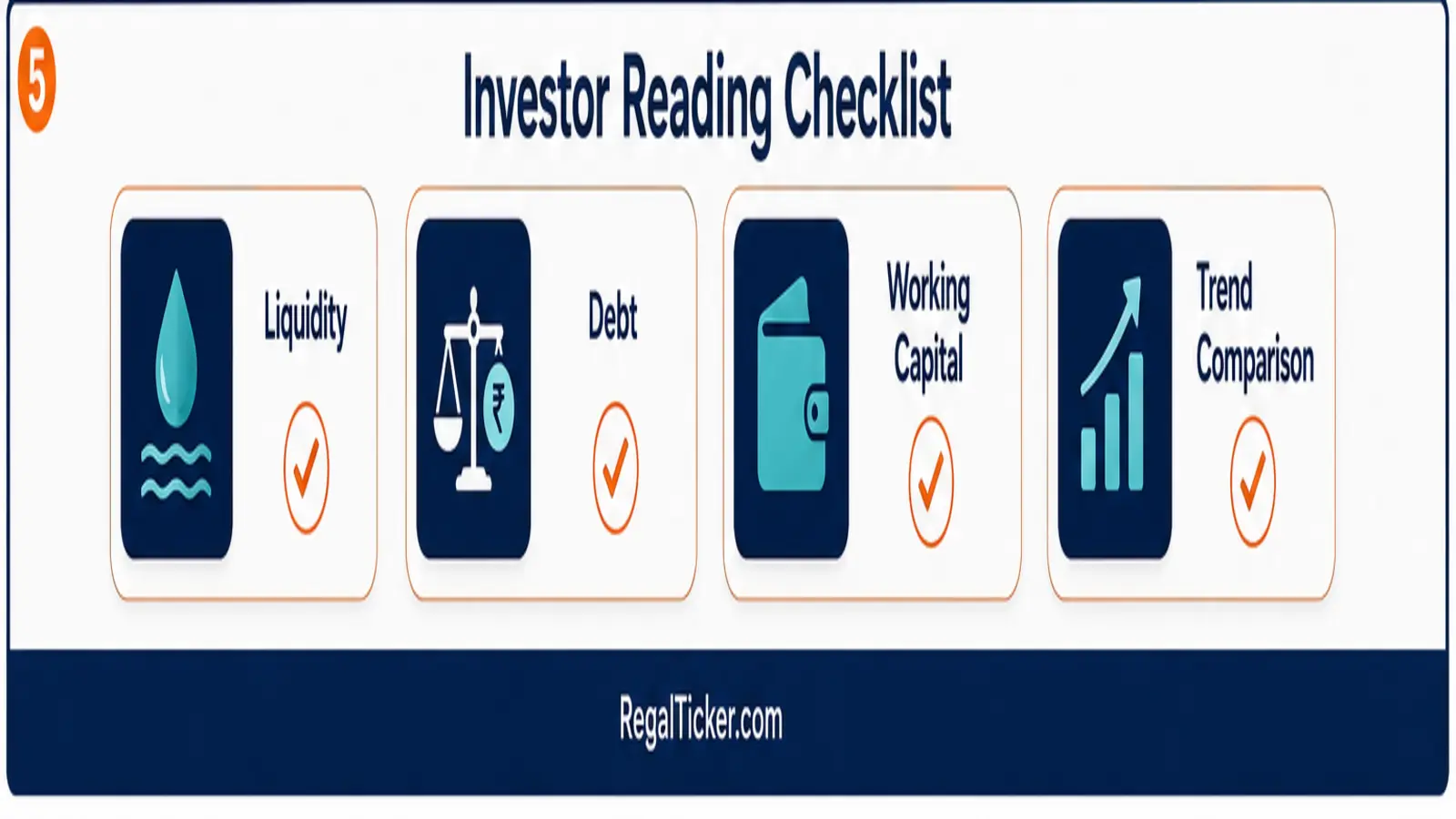 5

Investor Reading Checklist

Liquidity

₹

Debt

Working Capital

Trend Comparison

RegalTicker.com